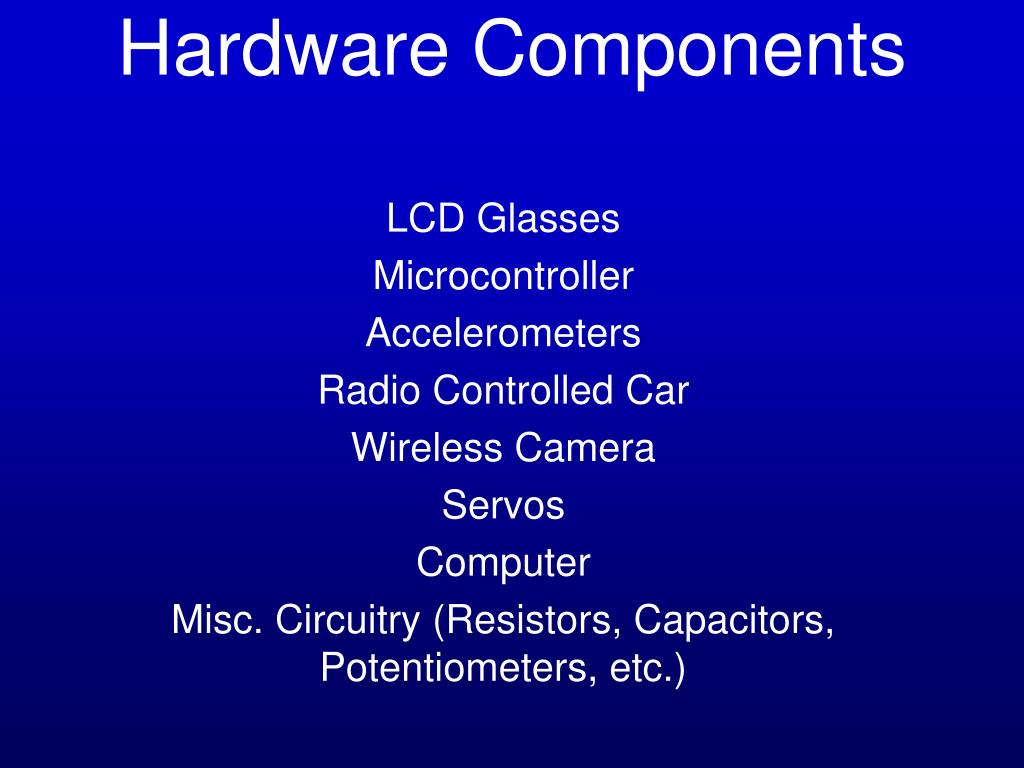 Hardware Components

LCD Glasses
Microcontroller
Accelerometers
Radio Controlled Car
Wireless Camera
Servos
Computer
Misc. Circuitry (Resistors, Capacitors, Potentiometers, etc.)